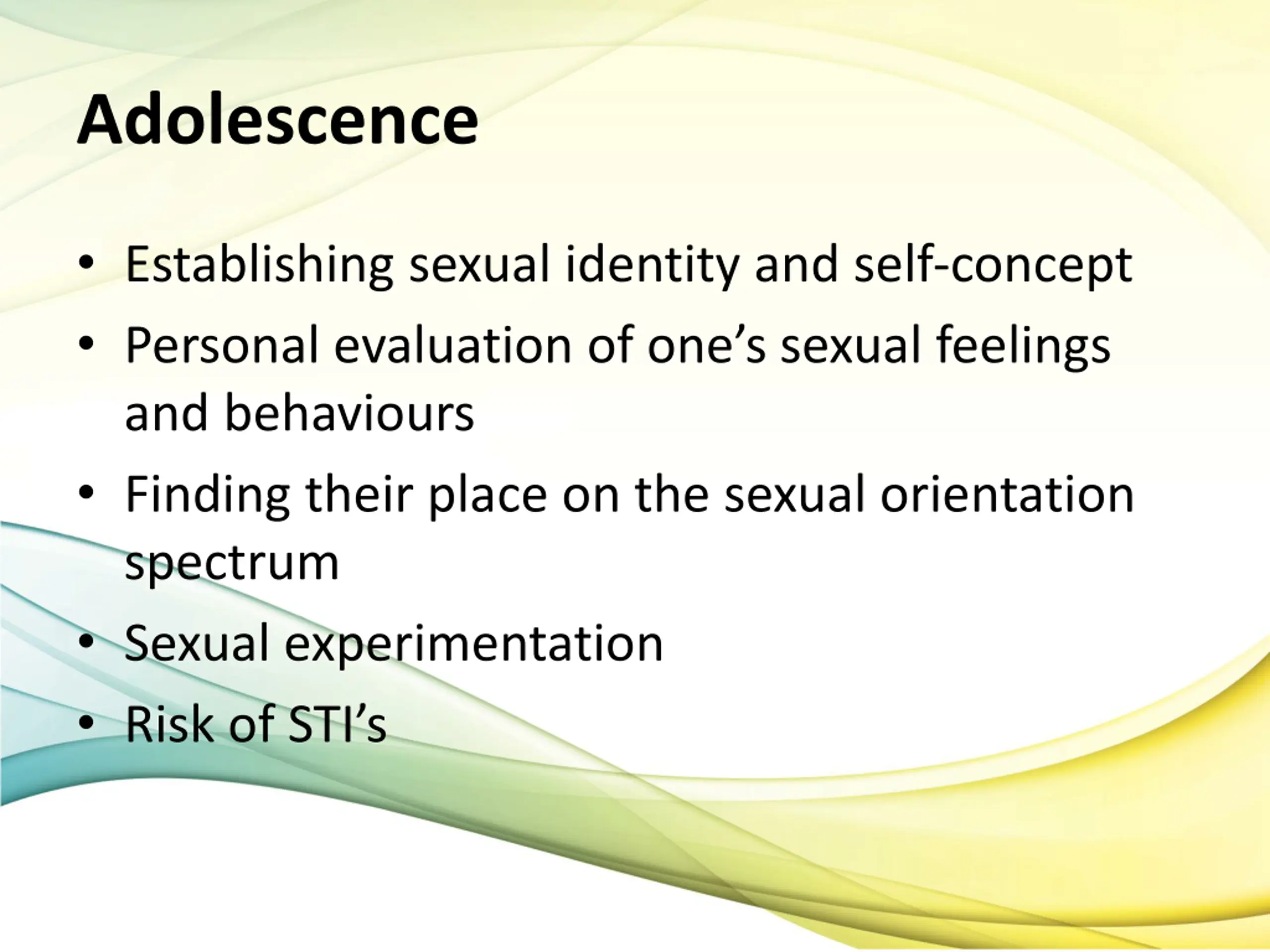 Adolescence

• Establishing sexual identity and self-concept
• Personal evaluation of one’s sexual feelings and behaviours
• Finding their place on the sexual orientation spectrum
• Sexual experimentation
• Risk of STI’s